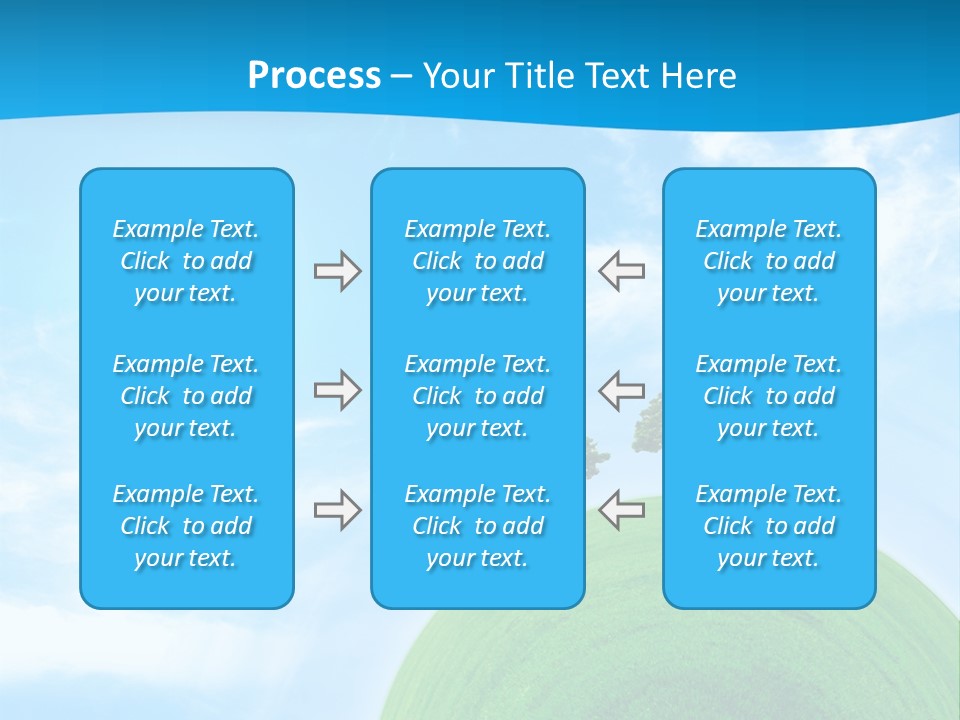 Process – Your Title Text Here

Example Text. Click to add your text.

Example Text. Click to add your text.

Example Text. Click to add your text.

Example Text. Click to add your text.

Example Text. Click to add your text.

Example Text. Click to add your text.

Example Text. Click to add your text.

Example Text. Click to add your text.

Example Text. Click to add your text.